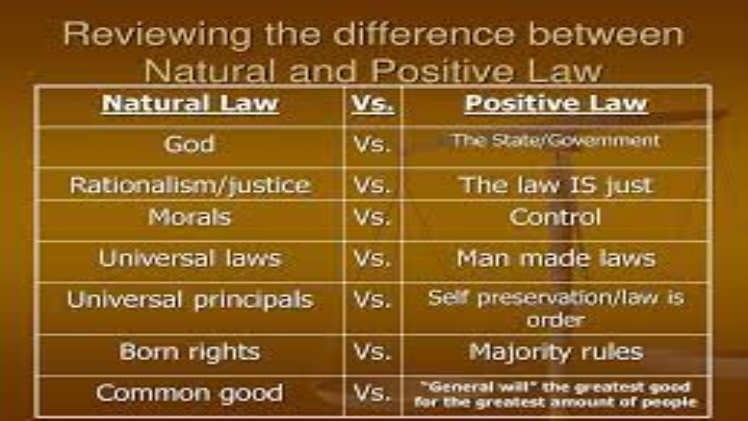 Reviewing the difference between Natural and Positive Law

| Natural Law | Vs. | Positive Law |
|---|---|---|
| God | Vs. | The State/Government |
| Rationalism/justice | Vs. | The law IS just |
| Morals | Vs. | Control |
| Universal laws | Vs. | Man made laws |
| Universal principals | Vs. | Self preservation/law is order |
| Born rights | Vs. | Majority rules |
| Common good | Vs. | "General will" the greatest good for the greatest amount of people |